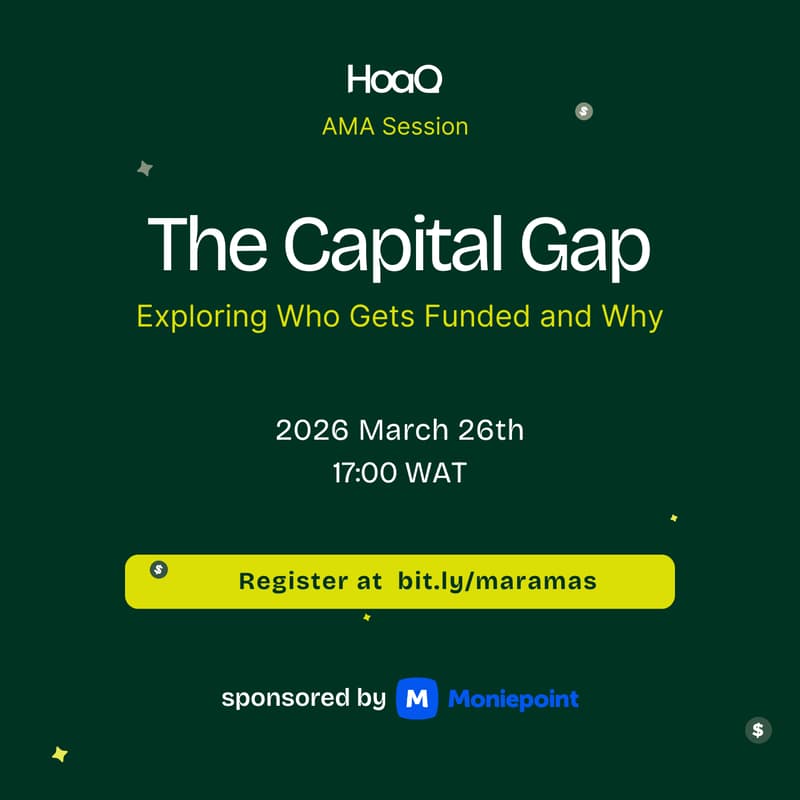 HoaQ

AMA Session

The Capital Gap

Exploring Who Gets Funded and Why

2026 March 26th
17:00 WAT

Register at bit.ly/maramas

sponsored by M Moniepoint